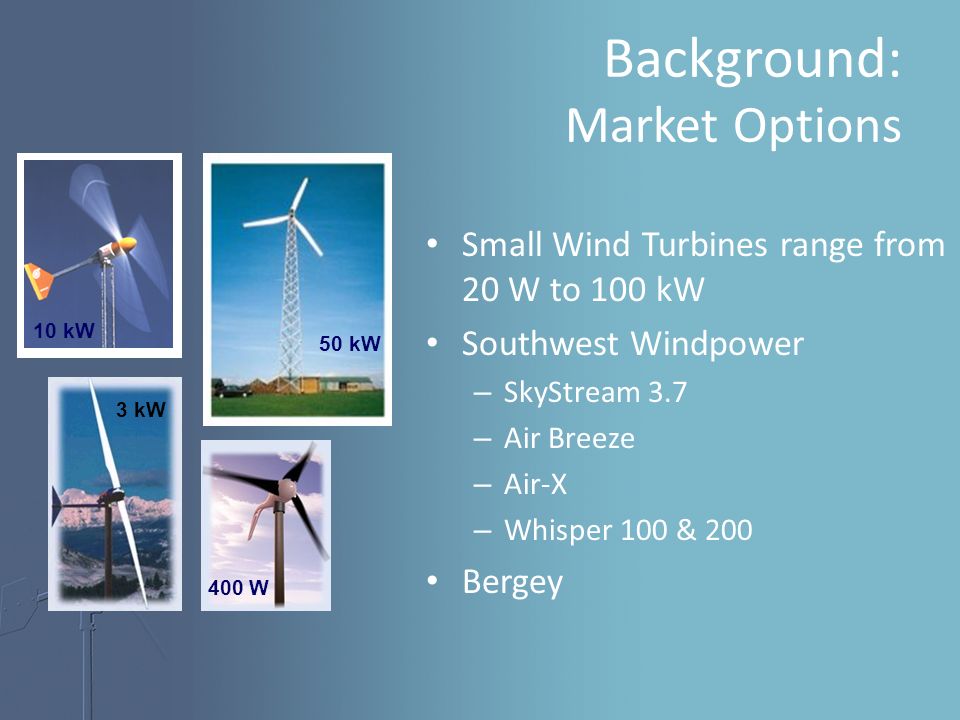 Background:
Market Options

10 kW

50 kW

3 kW

400 W

• Small Wind Turbines range from 20 W to 100 kW
• Southwest Windpower
– SkyStream 3.7
– Air Breeze
– Air-X
– Whisper 100 & 200
• Bergey